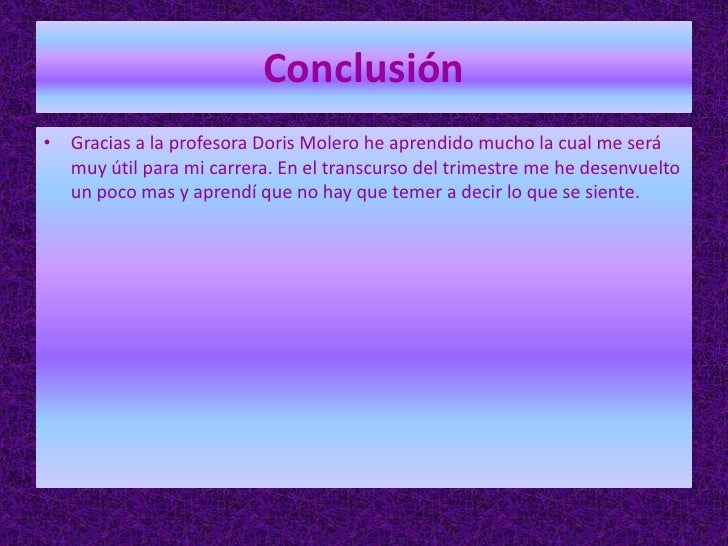 Conclusión

• Gracias a la profesora Doris Molero he aprendido mucho la cual me será muy útil para mi carrera. En el transcurso del trimestre me he desenvuelto un poco mas y aprendí que no hay que temer a decir lo que se siente.